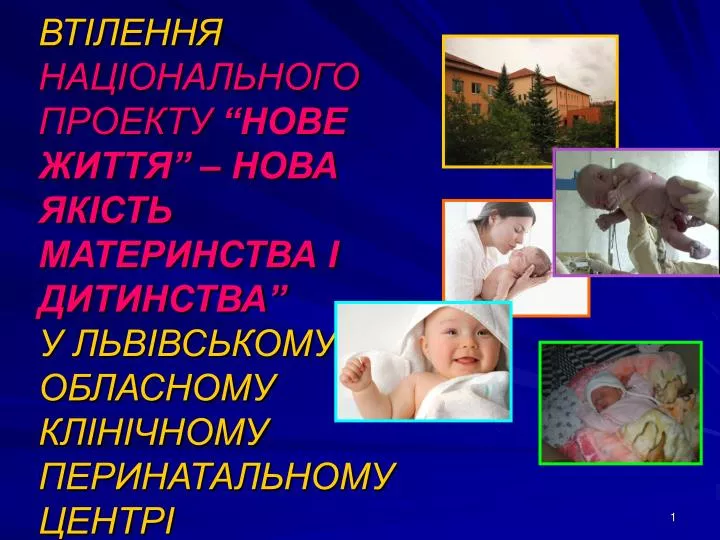 ВТІЛЕННЯ НАЦІОНАЛЬНОГО ПРОЕКТУ “НОВЕ ЖИТТЯ” – НОВА ЯКІСТЬ МАТЕРИНСТВА І ДИТИНСТВА” У ЛЬВІВСЬКОМУ ОБЛАСНОМУ КЛІНІЧНОМУ ПЕРИНАТАЛЬНОМУ ЦЕНТРІ

1